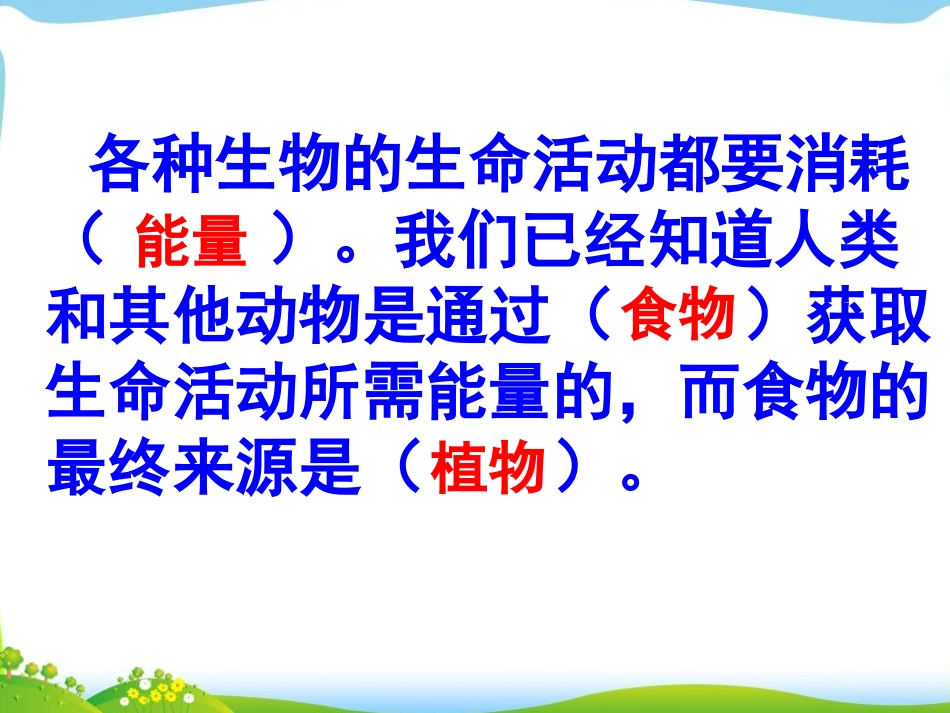 各种生物的生命活动都要消耗（ 能量 ）。我们已经知道人类和其他动物是通过（食物）获取生命活动所需能量的，而食物的最终来源是（植物）。